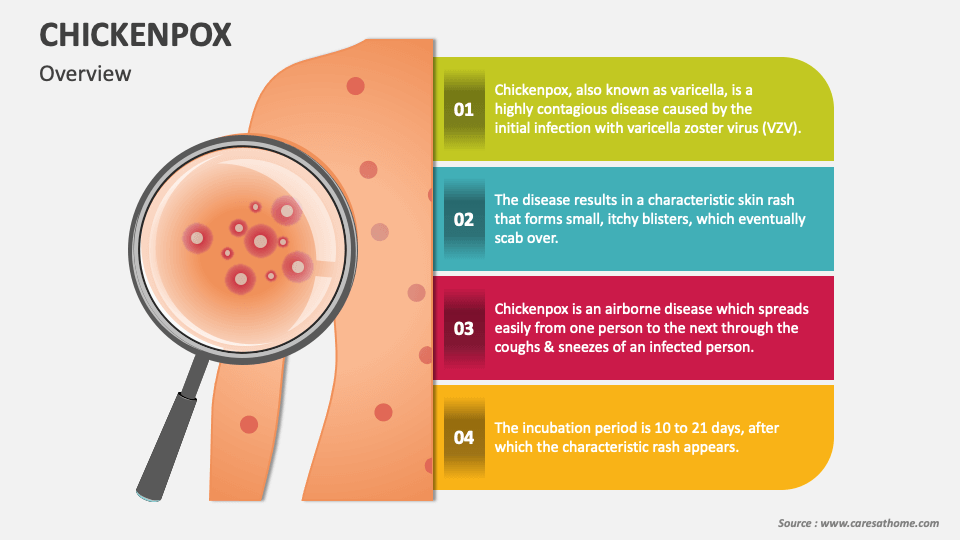 CHICKENPOX

Overview

01

Chickenpox, also known as varicella, is a highly contagious disease caused by the initial infection with varicella zoster virus (VZV).

02

The disease results in a characteristic skin rash that forms small, itchy blisters, which eventually scab over.

03

Chickenpox is an airborne disease which spreads easily from one person to the next through the coughs & sneezes of an infected person.

04

The incubation period is 10 to 21 days, after which the characteristic rash appears.

Source : www.caresathome.com